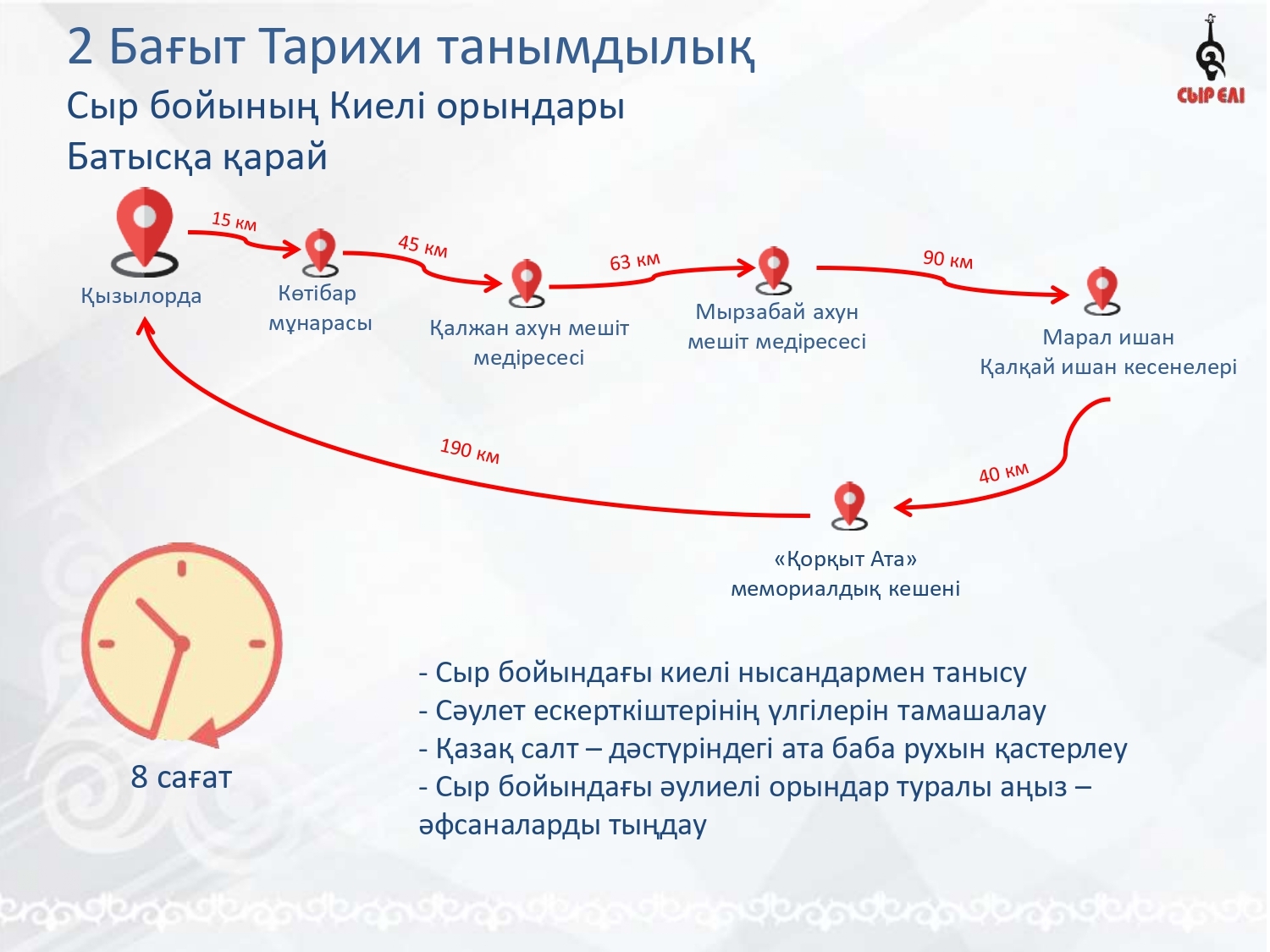 2 Бағыт Тарихи танымдылық
Сыр бойының Киелі орындары
Батысқа қарай

СЫР ЕЛІ

Қызылорда
15 км
Көтібар мұнарасы
45 км
Қалжан ахун мешіт медіресесі
63 км
Мырзабай ахун мешіт медіресесі
90 км
Марал ишан
Қалқай ишан кесенелері
40 км
«Қорқыт Ата» мемориалдық кешені
190 км

8 сағат

- Сыр бойындағы киелі нысандармен танысу
- Сәулет ескерткіштерінің үлгілерін тамашалау
- Қазақ салт – дәстүріндегі ата баба рухын қастерлеу
- Сыр бойындағы әулиелі орындар туралы аңыз – әфсаналарды тыңдау